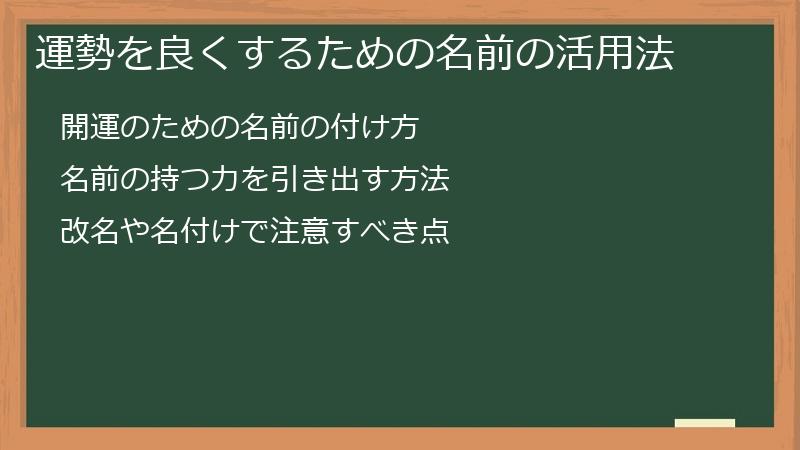 運勢を良くするための名前の活用法

開運のための名前の付け方

名前の持つ力を引き出す方法

改名や名付けで注意すべき点